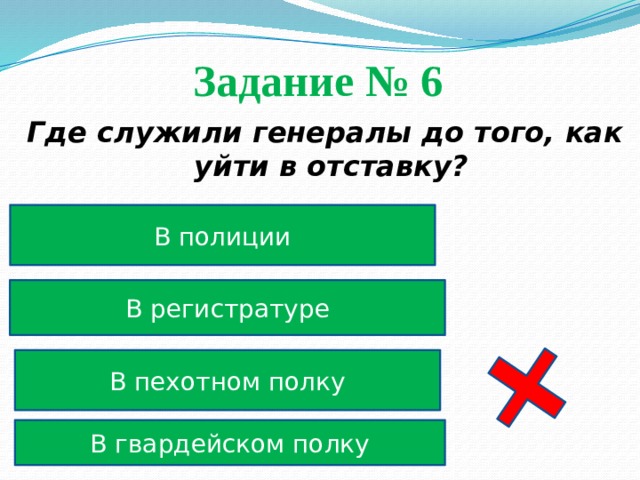 Задание № 6

Где служили генералы до того, как уйти в отставку?

В полиции

В регистратуре

В пехотном полку

В гвардейском полку